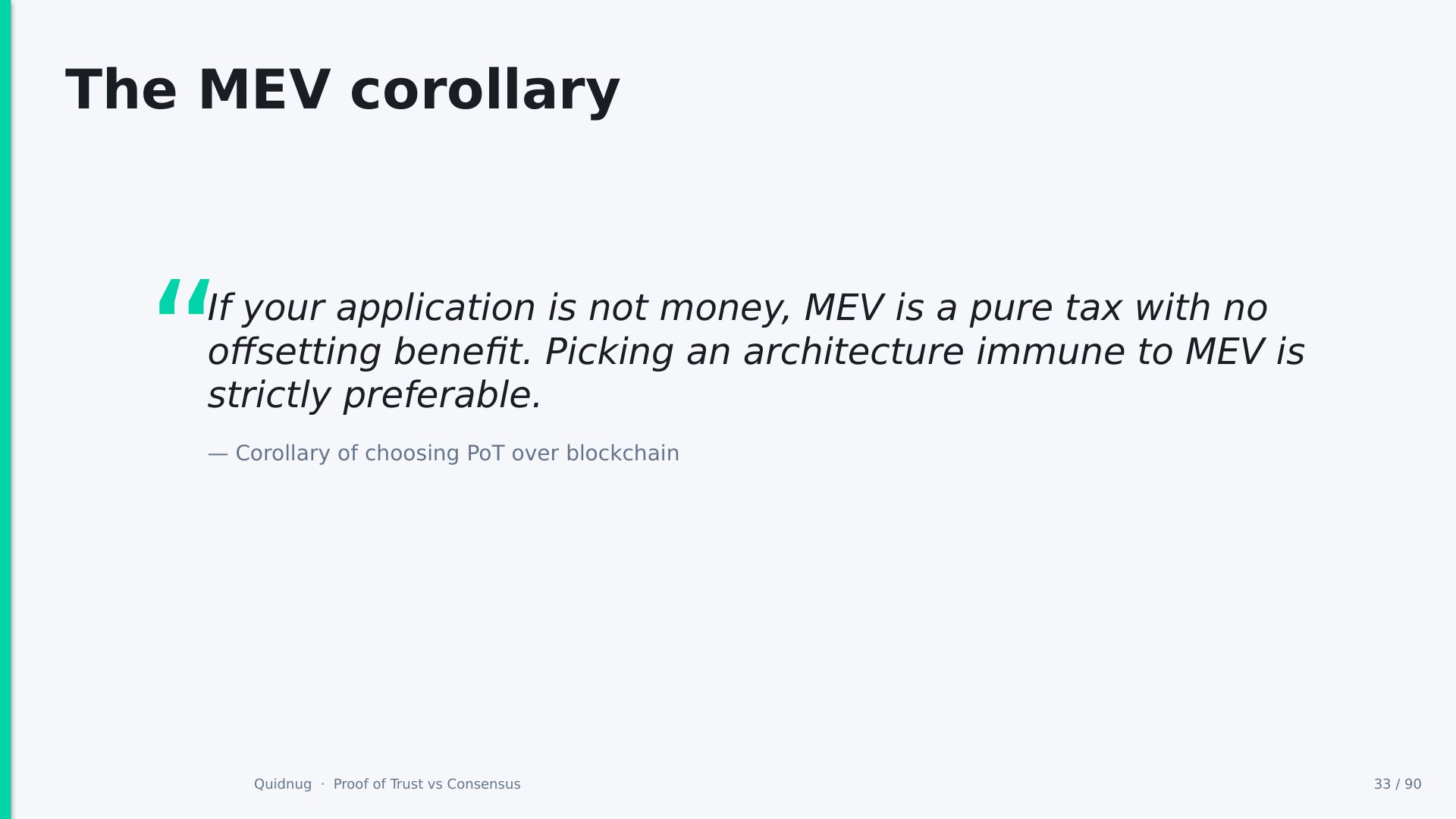 The MEV corollary

“If your application is not money, MEV is a pure tax with no offsetting benefit. Picking an architecture immune to MEV is strictly preferable.

— Corollary of choosing PoT over blockchain

Quidnug · Proof of Trust vs Consensus

33 / 90